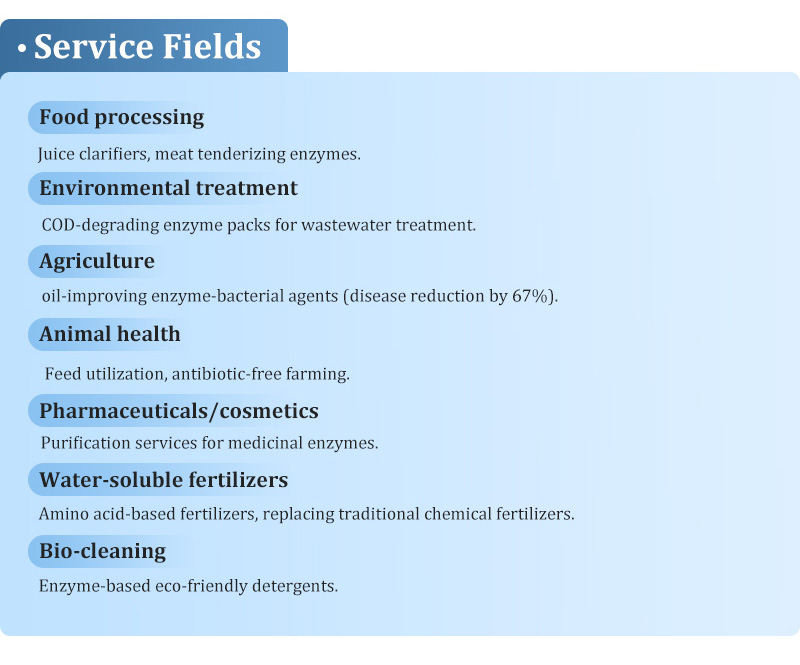 • Service Fields

Food processing

Juice clarifiers, meat tenderizing enzymes.

Environmental treatment

COD-degrading enzyme packs for wastewater treatment.

Agriculture

oil-improving enzyme-bacterial agents (disease reduction by 67%).

Animal health

Feed utilization, antibiotic-free farming.

Pharmaceuticals/cosmetics

Purification services for medicinal enzymes.

Water-soluble fertilizers

Amino acid-based fertilizers, replacing traditional chemical fertilizers.

Bio-cleaning

Enzyme-based eco-friendly detergents.